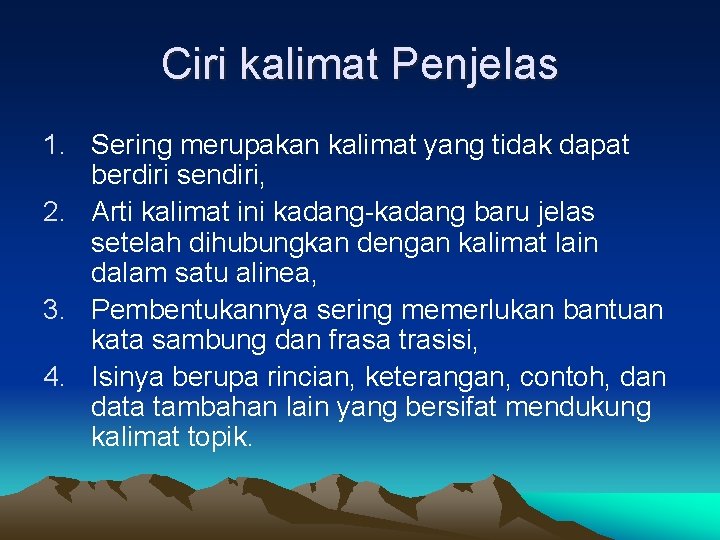 Ciri kalimat Penjelas

1. Sering merupakan kalimat yang tidak dapat berdiri sendiri,
2. Arti kalimat ini kadang-kadang baru jelas setelah dihubungkan dengan kalimat lain dalam satu alinea,
3. Pembentukannya sering memerlukan bantuan kata sambung dan frasa trasisi,
4. Isinya berupa rincian, keterangan, contoh, dan data tambahan lain yang bersifat mendukung kalimat topik.